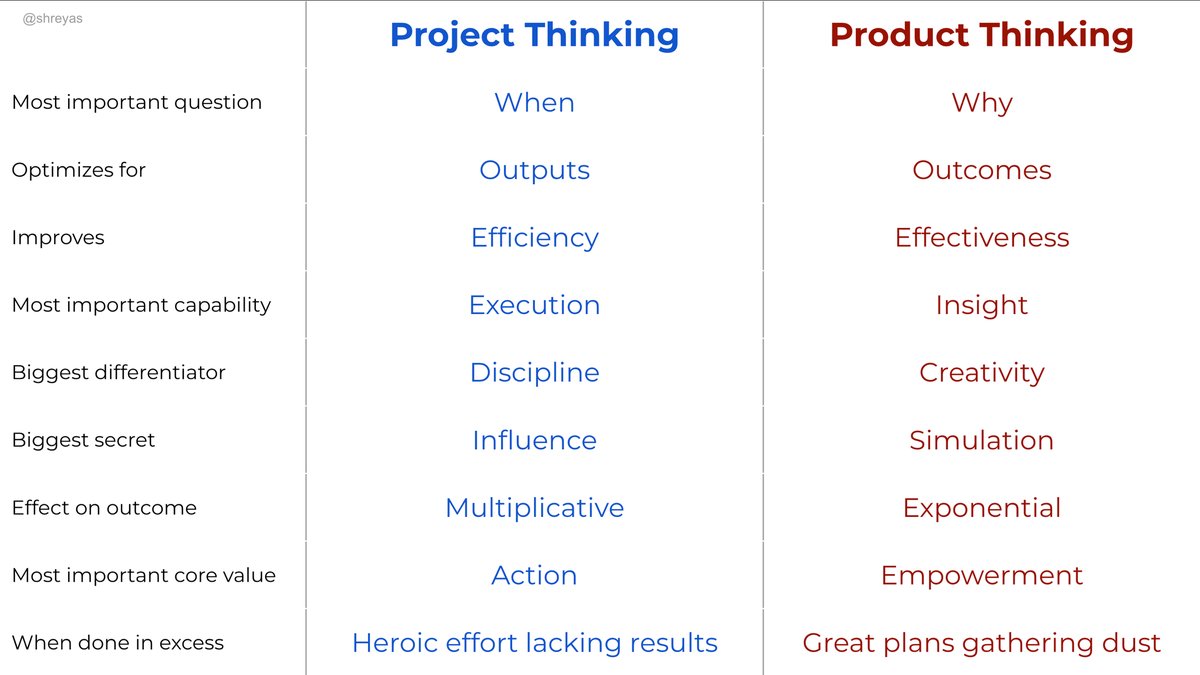 | @shreyas | Project Thinking | Product Thinking |
|---|---|---|
| Most important question | When | Why |
| Optimizes for | Outputs | Outcomes |
| Improves | Efficiency | Effectiveness |
| Most important capability | Execution | Insight |
| Biggest differentiator | Discipline | Creativity |
| Biggest secret | Influence | Simulation |
| Effect on outcome | Multiplicative | Exponential |
| Most important core value | Action | Empowerment |
| When done in excess | Heroic effort lacking results | Great plans gathering dust |